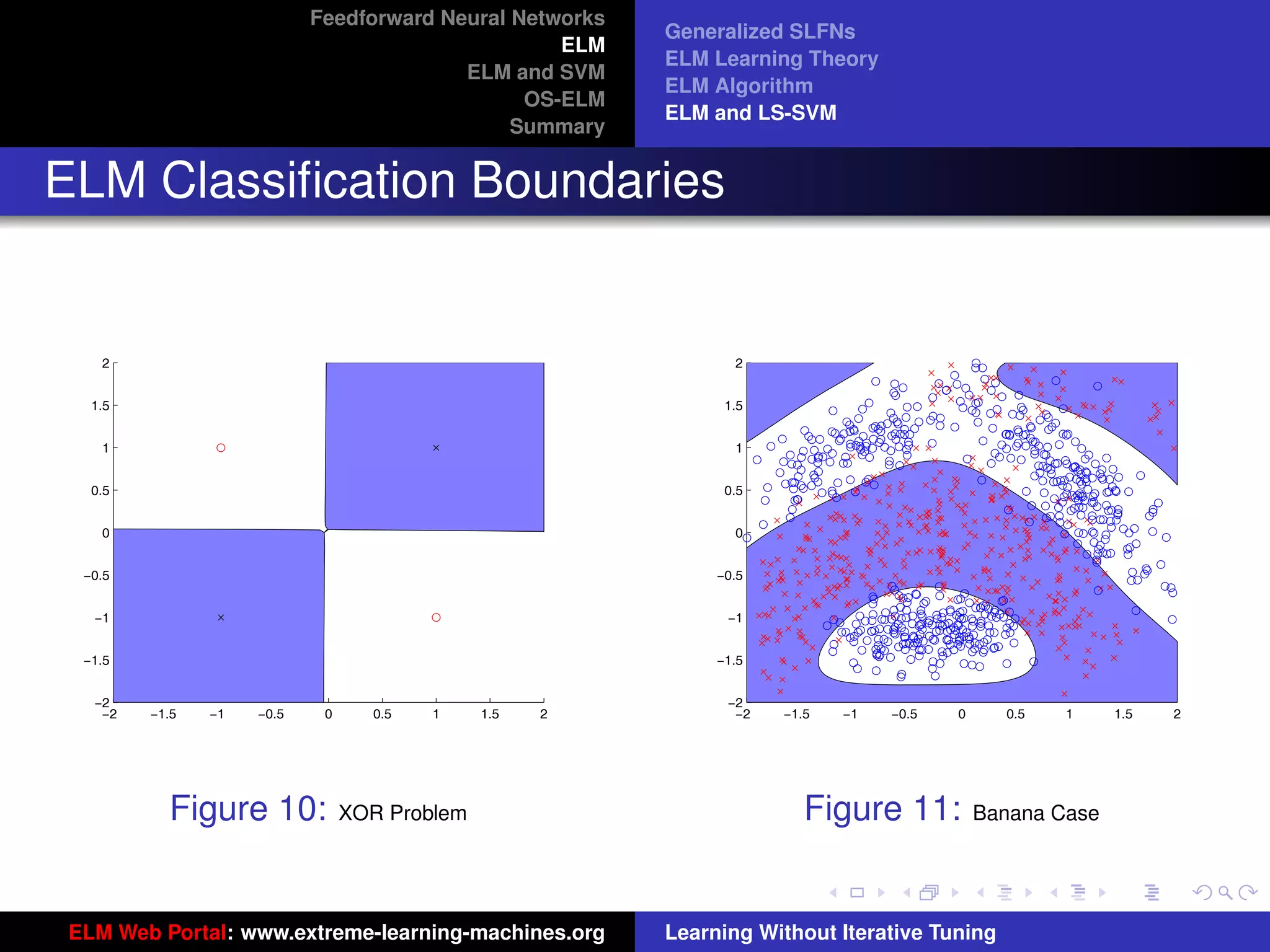 Feedforward Neural Networks
ELM
ELM and SVM
OS-ELM
Summary

Generalized SLFNs
ELM Learning Theory
ELM Algorithm
ELM and LS-SVM

ELM Classification Boundaries

2
1.5
1
0.5
0
−0.5
−1
−1.5
−2
−2 −1.5 −1 −0.5 0 0.5 1 1.5 2

Figure 10: XOR Problem

2
1.5
1
0.5
0
−0.5
−1
−1.5
−2
−2 −1.5 −1 −0.5 0 0.5 1 1.5 2

Figure 11: Banana Case

ELM Web Portal: www.extreme-learning-machines.org

Learning Without Iterative Tuning